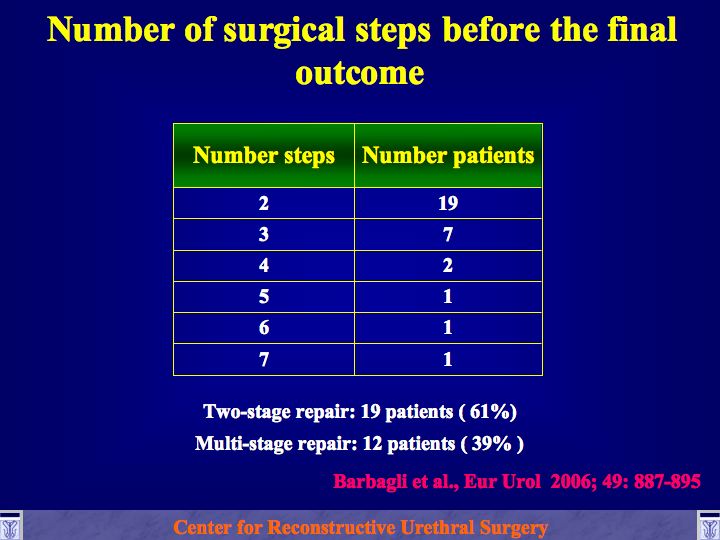 Number of surgical steps before the final outcome

| Number steps | Number patients |
|---|---|
| 2 | 19 |
| 3 | 7 |
| 4 | 2 |
| 5 | 1 |
| 6 | 1 |
| 7 | 1 |

Two-stage repair: 19 patients ( 61%)

Multi-stage repair: 12 patients ( 39% )

Barbagli et al., Eur Urol 2006; 49: 887-895

Center for Reconstructive Urethral Surgery